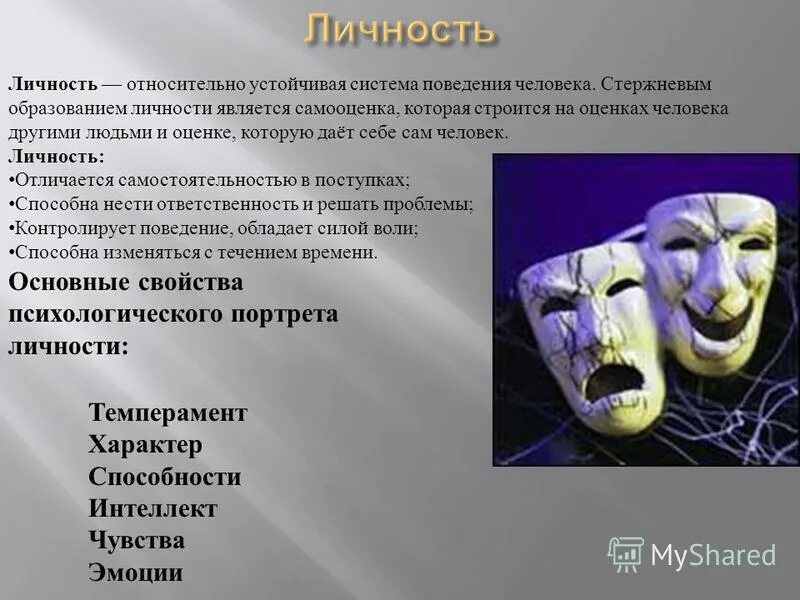 Личность

Личность — относительно устойчивая система поведения человека. Стержневым образованием личности является самооценка, которая строится на оценках человека другими людьми и оценке, которую даёт себе сам человек.

Личность:
•Отличается самостоятельностью в поступках;
•Способна нести ответственность и решать проблемы;
•Контролирует поведение, обладает силой воли;
•Способна изменяться с течением времени.

Основные свойства психологического портрета личности:

Темперамент
Характер
Способности
Интеллект
Чувства
Эмоции

MyShared